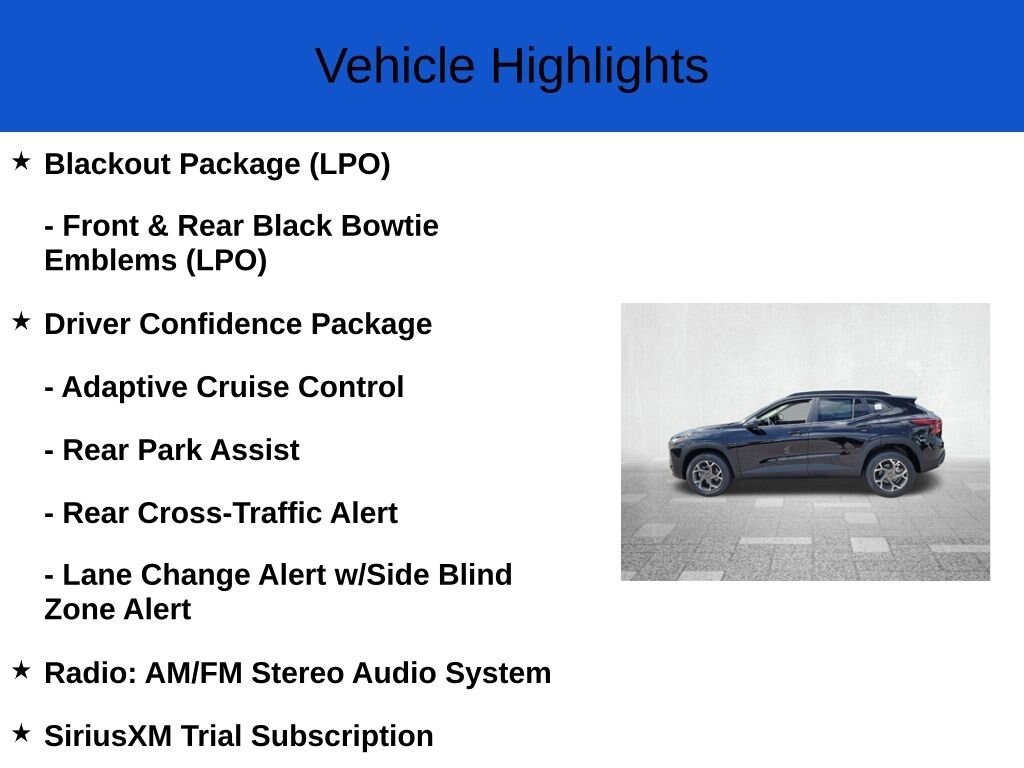 Vehicle Highlights

★ Blackout Package (LPO)

- Front & Rear Black Bowtie Emblems (LPO)

★ Driver Confidence Package

- Adaptive Cruise Control

- Rear Park Assist

- Rear Cross-Traffic Alert

- Lane Change Alert w/Side Blind Zone Alert

★ Radio: AM/FM Stereo Audio System

★ SiriusXM Trial Subscription